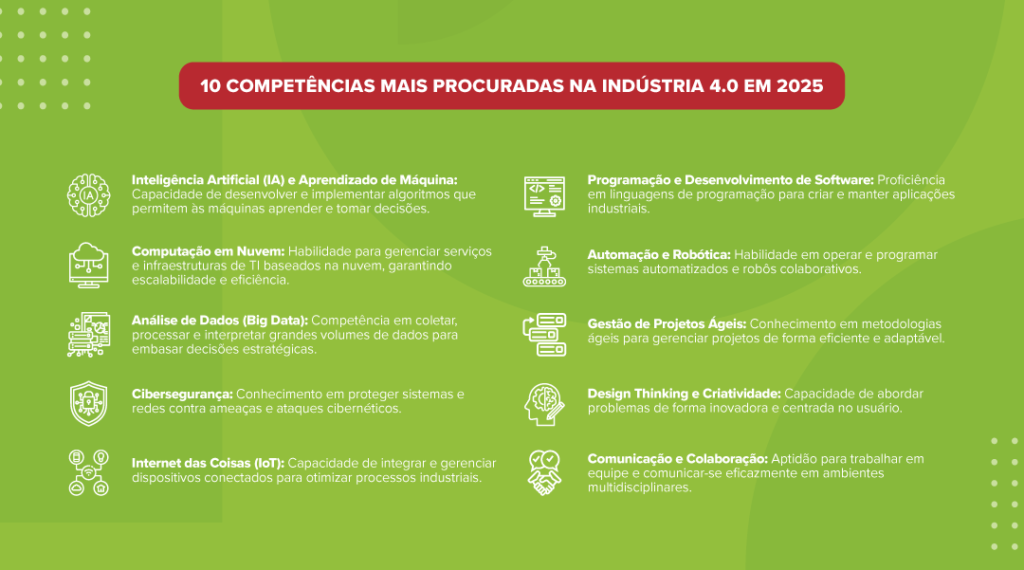 10 COMPETÊNCIAS MAIS PROCURADAS NA INDÚSTRIA 4.0 EM 2025

IA

Inteligência Artificial (IA) e Aprendizado de Máquina: Capacidade de desenvolver e implementar algoritmos que permitem às máquinas aprender e tomar decisões.

Computação em Nuvem: Habilidade para gerenciar serviços e infraestruturas de TI baseados na nuvem, garantindo escalabilidade e eficiência.

Análise de Dados (Big Data): Competência em coletar, processar e interpretar grandes volumes de dados para embasar decisões estratégicas.

Cibersegurança: Conhecimento em proteger sistemas e redes contra ameaças e ataques cibernéticos.

Internet das Coisas (IoT): Capacidade de integrar e gerenciar dispositivos conectados para otimizar processos industriais.

Programação e Desenvolvimento de Software: Proficiência em linguagens de programação para criar e manter aplicações industriais.

Automação e Robótica: Habilidade em operar e programar sistemas automatizados e robôs colaborativos.

Gestão de Projetos Ágeis: Conhecimento em metodologias ágeis para gerenciar projetos de forma eficiente e adaptável.

Design Thinking e Criatividade: Capacidade de abordar problemas de forma inovadora e centrada no usuário.

Comunicação e Colaboração: Aptidão para trabalhar em equipe e comunicar-se eficazmente em ambientes multidisciplinares.